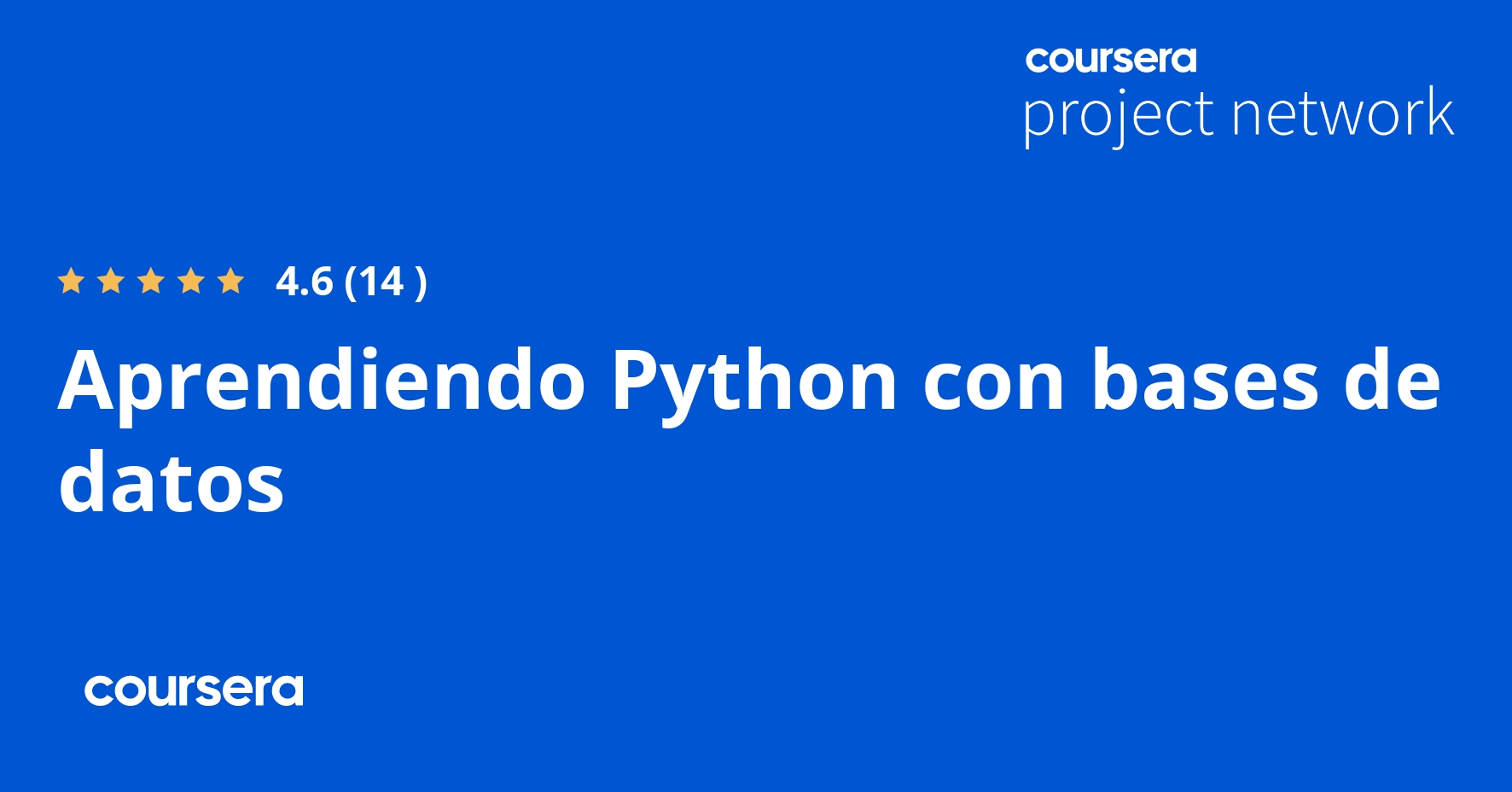 coursera
project network

4.6 (14 )

Aprendiendo Python con bases de datos

coursera